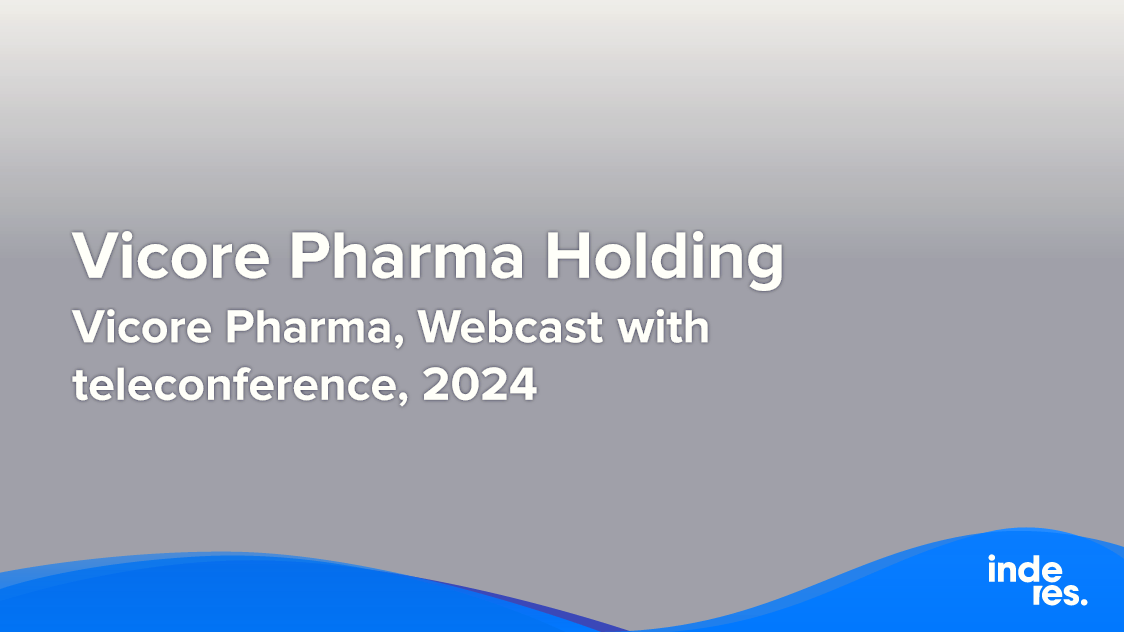 Vicore Pharma Holding
Vicore Pharma, Webcast with teleconference, 2024

inde
res.